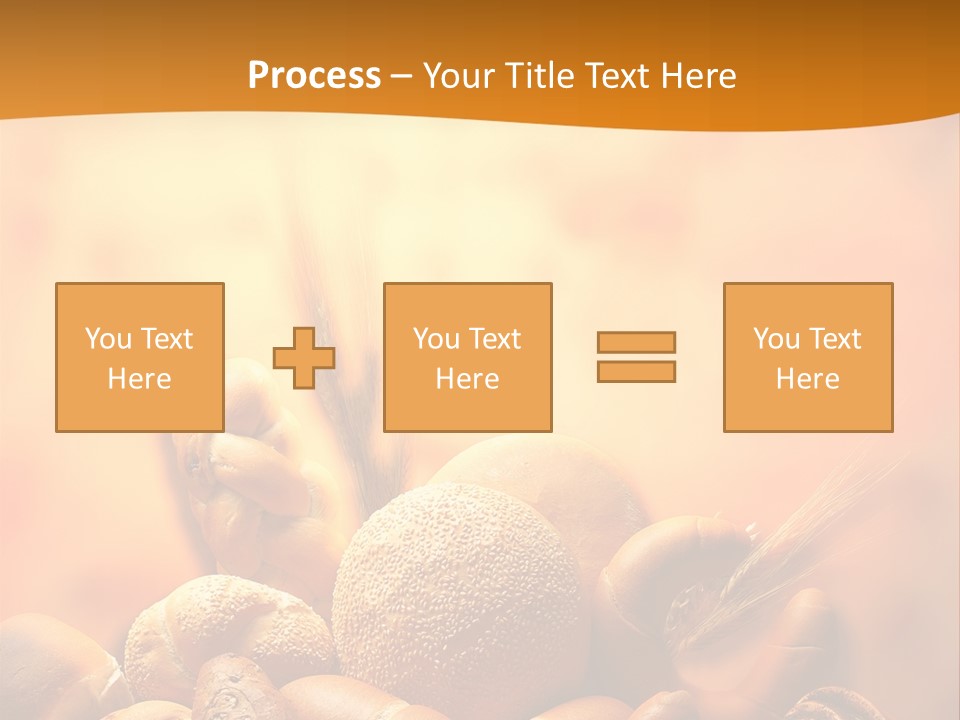 Process – Your Title Text Here

You Text Here

You Text Here

You Text Here